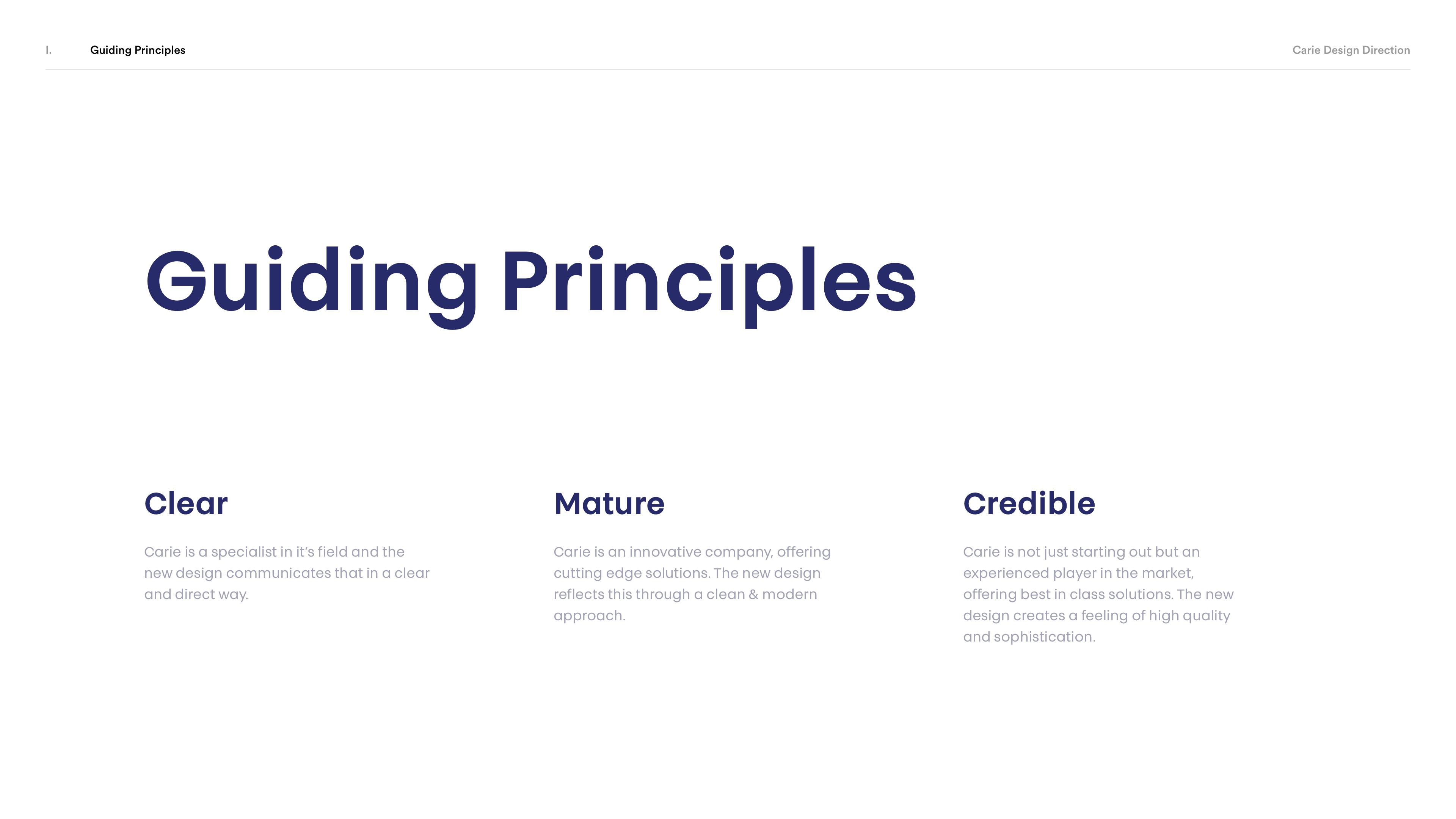 I. Guiding Principles

Carie Design Direction

Guiding Principles

Clear

Carie is a specialist in it's field and the new design communicates that in a clear and direct way.

Mature

Carie is an innovative company, offering cutting edge solutions. The new design reflects this through a clean & modern approach.

Credible

Carie is not just starting out but an experienced player in the market, offering best in class solutions. The new design creates a feeling of high quality and sophistication.